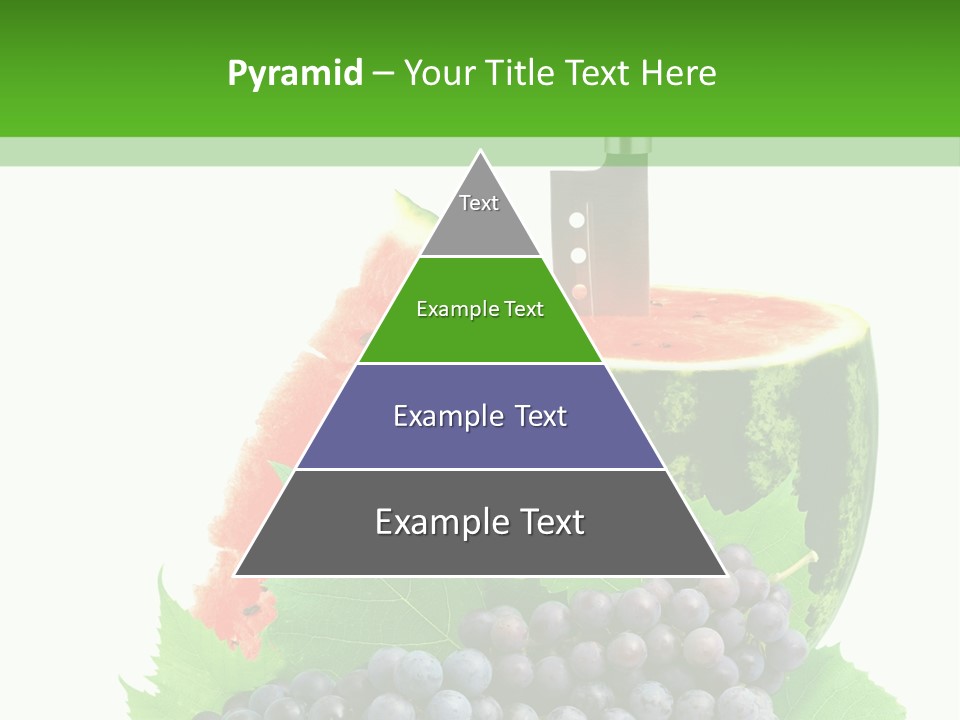 Pyramid – Your Title Text Here

Text

Example Text

Example Text

Example Text